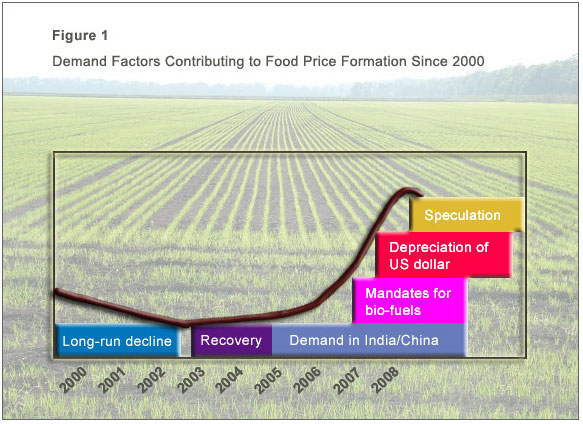 Figure 1

Demand Factors Contributing to Food Price Formation Since 2000

Speculation

Depreciation of US dollar

Mandates for bio-fuels

Long-run decline

Recovery

Demand in India/China

2000 2001 2002 2003 2004 2005 2006 2007 2008